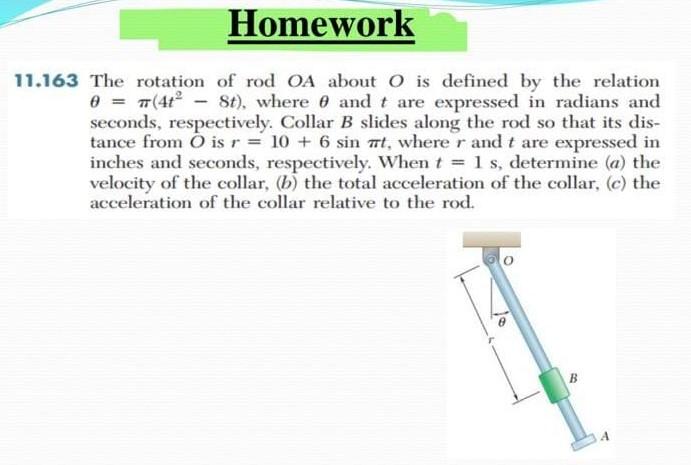 Homework

11.163 The rotation of rod $OA$ about $O$ is defined by the relation $\theta = \pi(4t^2 - 8t)$, where $\theta$ and $t$ are expressed in radians and seconds, respectively. Collar $B$ slides along the rod so that its distance from $O$ is $r = 10 + 6 \sin \pi t$, where $r$ and $t$ are expressed in inches and seconds, respectively. When $t = 1$ s, determine (a) the velocity of the collar, (b) the total acceleration of the collar, (c) the acceleration of the collar relative to the rod.

$O$
$\theta$
$r$
$B$
$A$